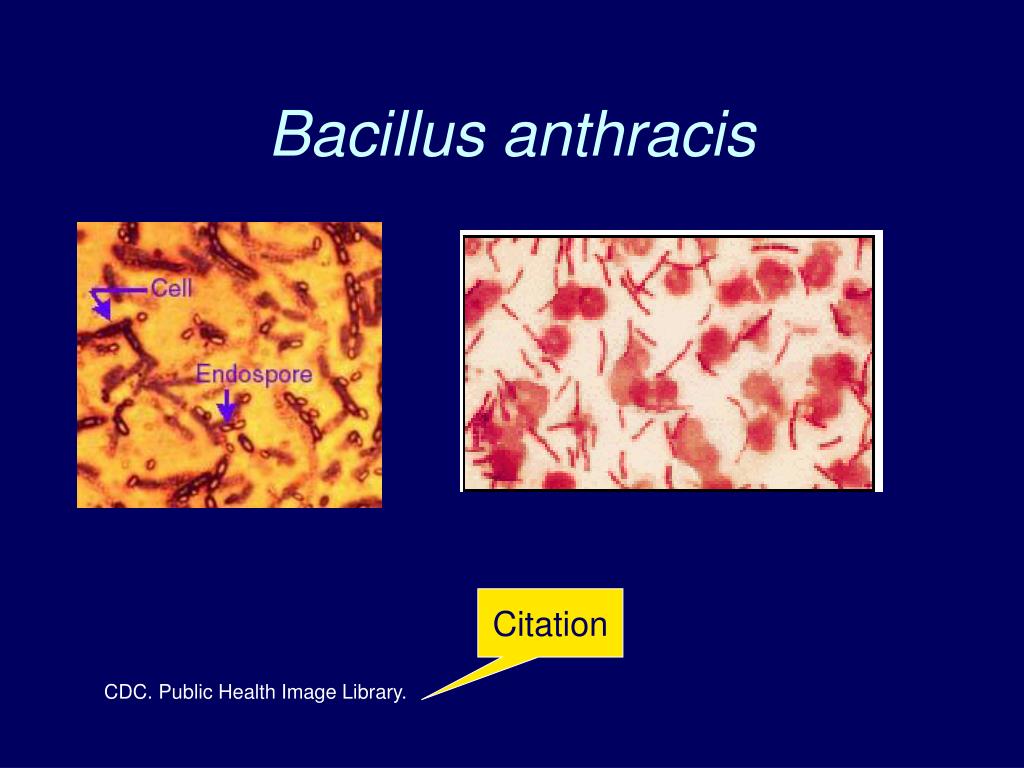 Bacillus anthracis

Cell

Endospore

Citation

CDC. Public Health Image Library.